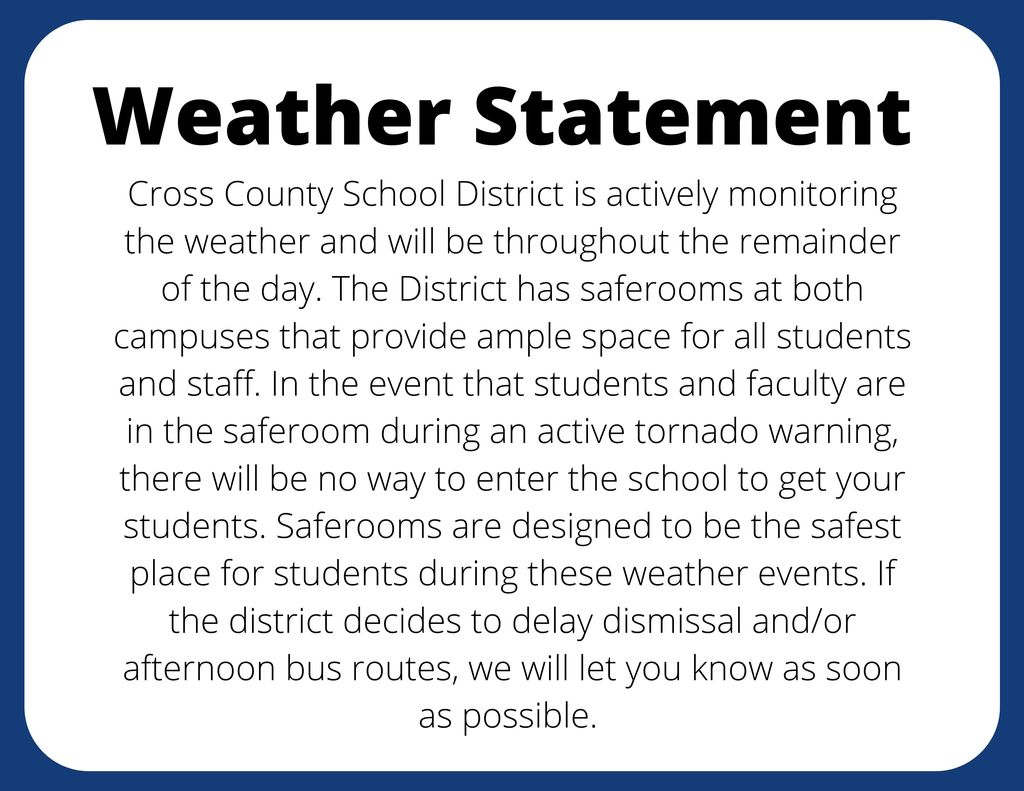 Weather Statement

Cross County School District is actively monitoring the weather and will be throughout the remainder of the day. The District has saferooms at both campuses that provide ample space for all students and staff. In the event that students and faculty are in the saferoom during an active tornado warning, there will be no way to enter the school to get your students. Saferooms are designed to be the safest place for students during these weather events. If the district decides to delay dismissal and/or afternoon bus routes, we will let you know as soon as possible.